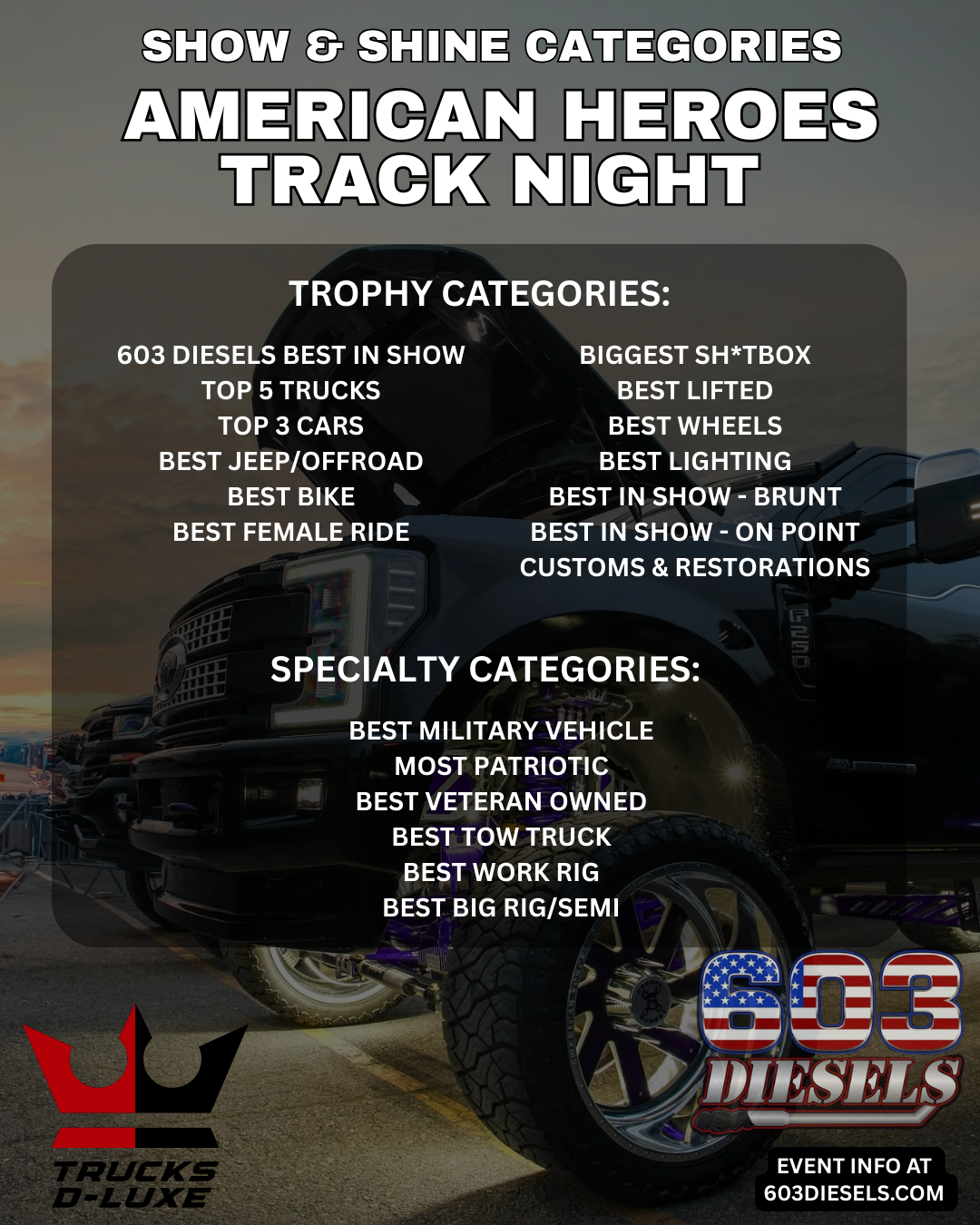 SHOW & SHINE CATEGORIES
AMERICAN HEROES TRACK NIGHT

TROPHY CATEGORIES:

603 DIESELS BEST IN SHOW
TOP 5 TRUCKS
TOP 3 CARS
BEST JEEP/OFFROAD
BEST BIKE
BEST FEMALE RIDE

BIGGEST SH*TBOX
BEST LIFTED
BEST WHEELS
BEST LIGHTING
BEST IN SHOW - BRUNT
BEST IN SHOW - ON POINT
CUSTOMS & RESTORATIONS

SPECIALTY CATEGORIES:

BEST MILITARY VEHICLE
MOST PATRIOTIC
BEST VETERAN OWNED
BEST TOW TRUCK
BEST WORK RIG
BEST BIG RIG/SEMI

TRUCKS D-LUXE

603 DIESELS

EVENT INFO AT 603DIESELS.COM